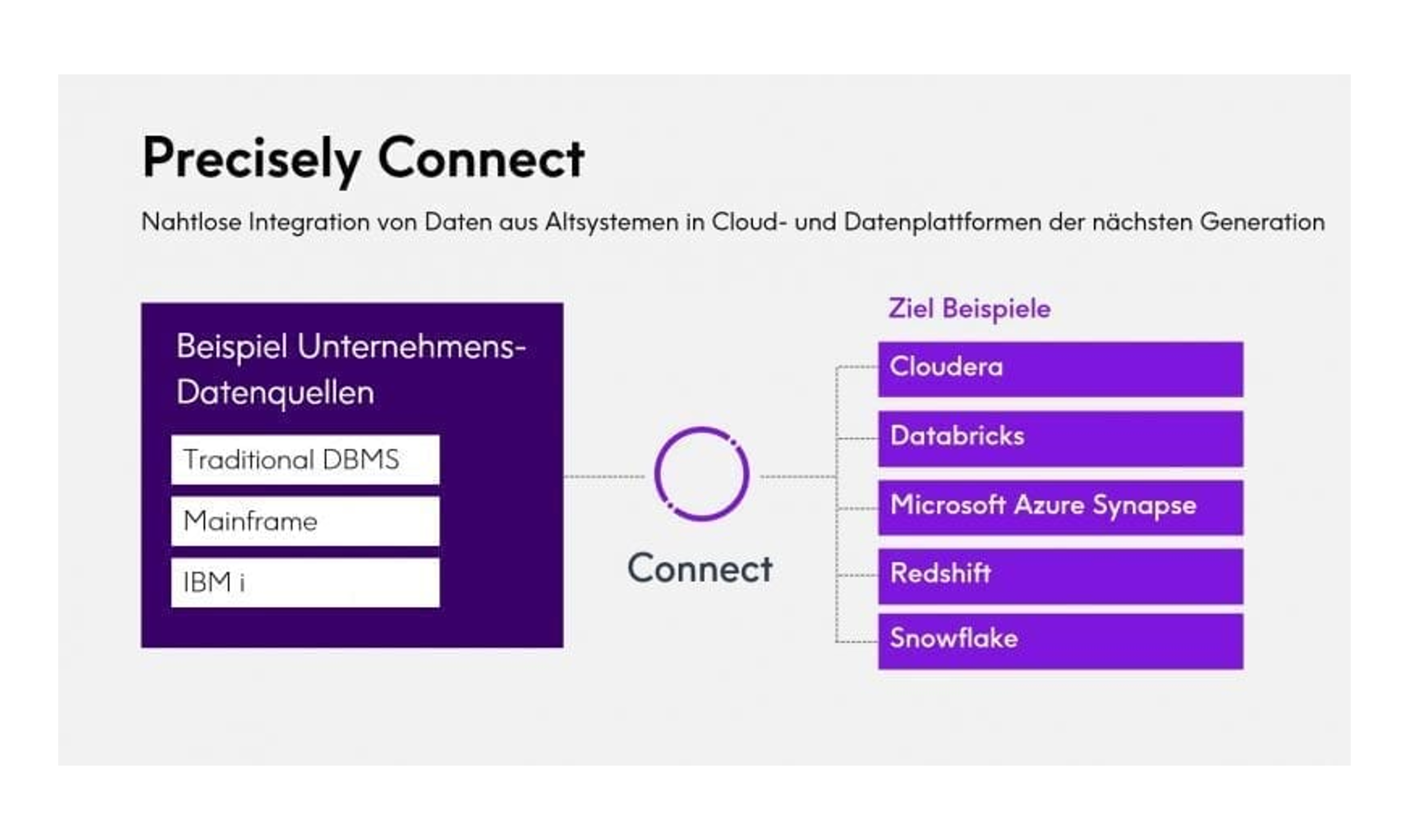 Precisely Connect

Nahtlose Integration von Daten aus Altsystemen in Cloud- und Datenplattformen der nächsten Generation

Beispiel Unternehmens-Datenquellen

Traditional DBMS

Mainframe

IBM i

Connect

Ziel Beispiele

Cloudera

Databricks

Microsoft Azure Synapse

Redshift

Snowflake